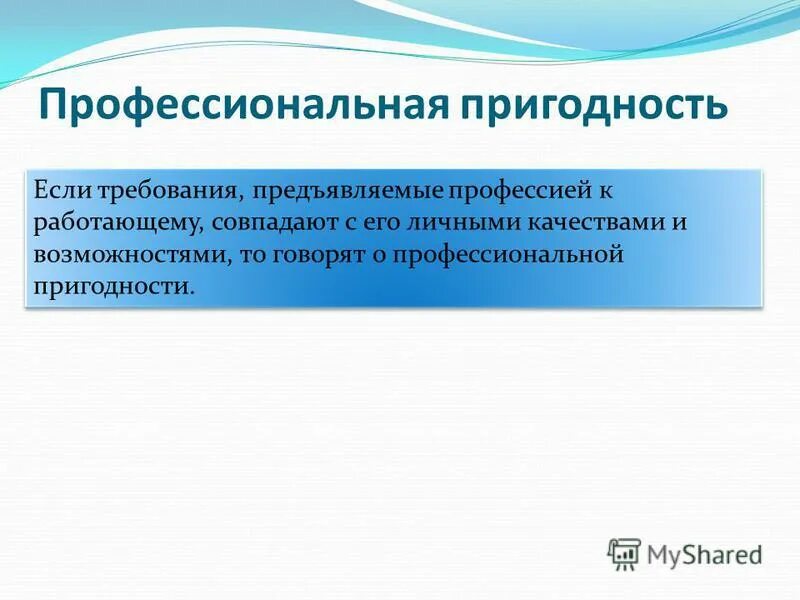 Профессиональная пригодность

Если требования, предъявляемые профессией к работающему, совпадают с его личными качествами и возможностями, то говорят о профессиональной пригодности.

MyShared